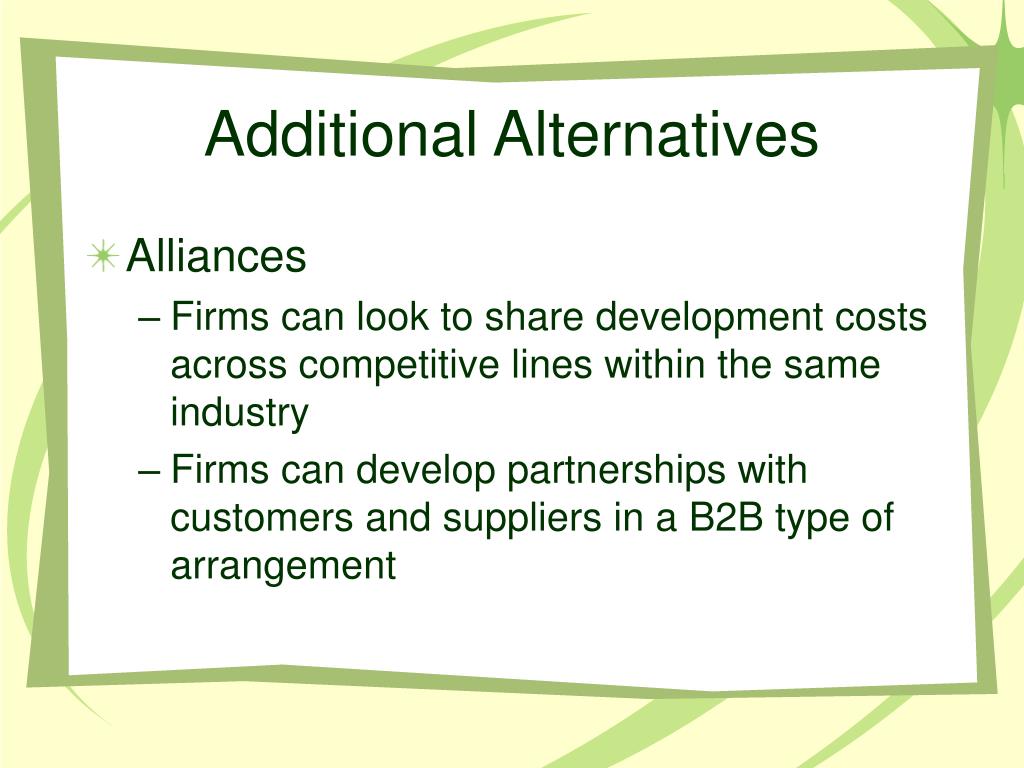 Additional Alternatives

Alliances

– Firms can look to share development costs across competitive lines within the same industry

– Firms can develop partnerships with customers and suppliers in a B2B type of arrangement